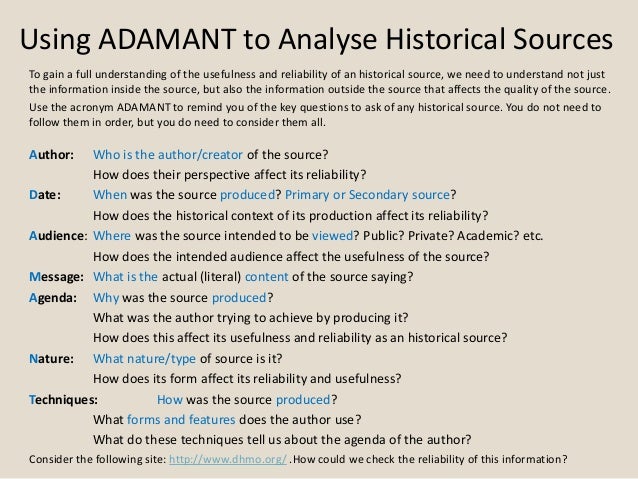 Using ADAMANT to Analyse Historical Sources

To gain a full understanding of the usefulness and reliability of an historical source, we need to understand not just the information inside the source, but also the information outside the source that affects the quality of the source.

Use the acronym ADAMANT to remind you of the key questions to ask of any historical source. You do not need to follow them in order, but you do need to consider them all.

Author: Who is the author/creator of the source?
How does their perspective affect its reliability?

Date: When was the source produced? Primary or Secondary source?
How does the historical context of its production affect its reliability?

Audience: Where was the source intended to be viewed? Public? Private? Academic? etc.
How does the intended audience affect the usefulness of the source?

Message: What is the actual (literal) content of the source saying?

Agenda: Why was the source produced?
What was the author trying to achieve by producing it?
How does this affect its usefulness and reliability as an historical source?

Nature: What nature/type of source is it?
How does its form affect its reliability and usefulness?

Techniques: How was the source produced?
What forms and features does the author use?
What do these techniques tell us about the agenda of the author?

Consider the following site: http://www.dhmo.org/ . How could we check the reliability of this information?